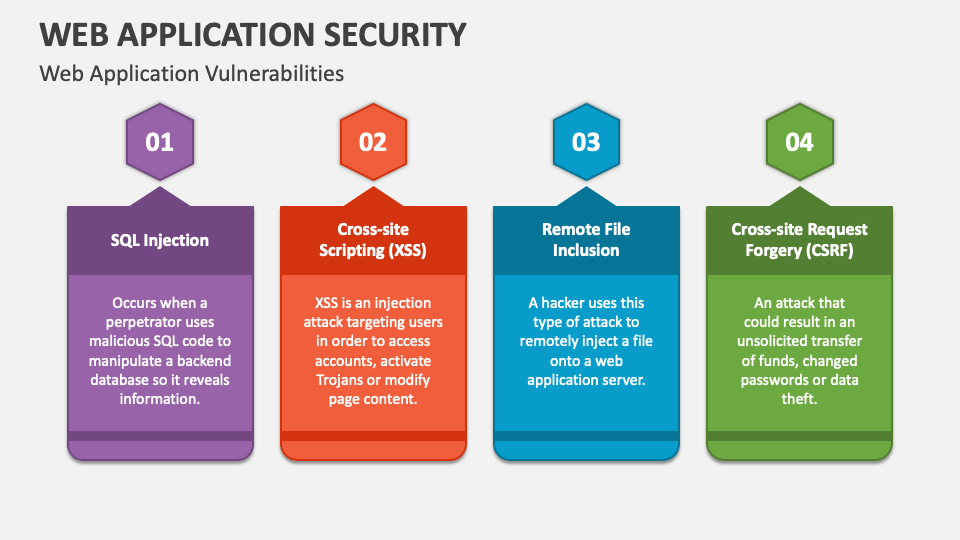 WEB APPLICATION SECURITY

Web Application Vulnerabilities

01

SQL Injection

Occurs when a perpetrator uses malicious SQL code to manipulate a backend database so it reveals information.

02

Cross-site Scripting (XSS)

XSS is an injection attack targeting users in order to access accounts, activate Trojans or modify page content.

03

Remote File Inclusion

A hacker uses this type of attack to remotely inject a file onto a web application server.

04

Cross-site Request Forgery (CSRF)

An attack that could result in an unsolicited transfer of funds, changed passwords or data theft.